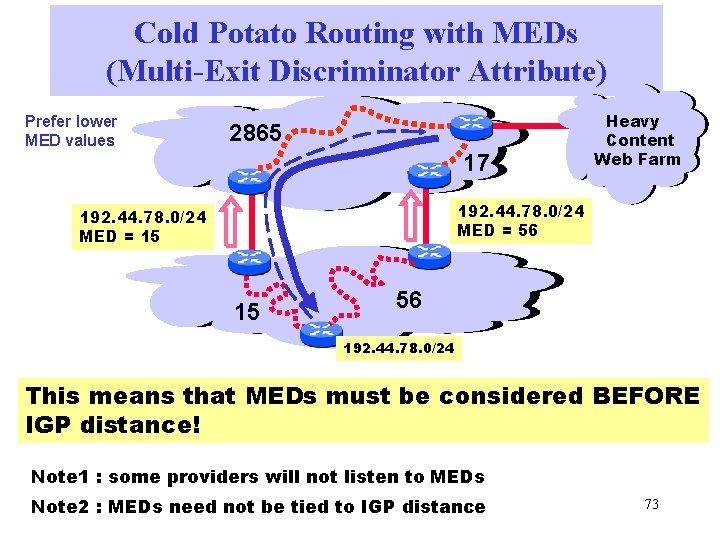 Cold Potato Routing with MEDs
(Multi-Exit Discriminator Attribute)

Prefer lower MED values

2865

17

Heavy Content Web Farm

192.44.78.0/24
MED = 15

192.44.78.0/24
MED = 56

15

56

192.44.78.0/24

This means that MEDs must be considered BEFORE IGP distance!

Note1 : some providers will not listen to MEDs

Note2 : MEDs need not be tied to IGP distance

73